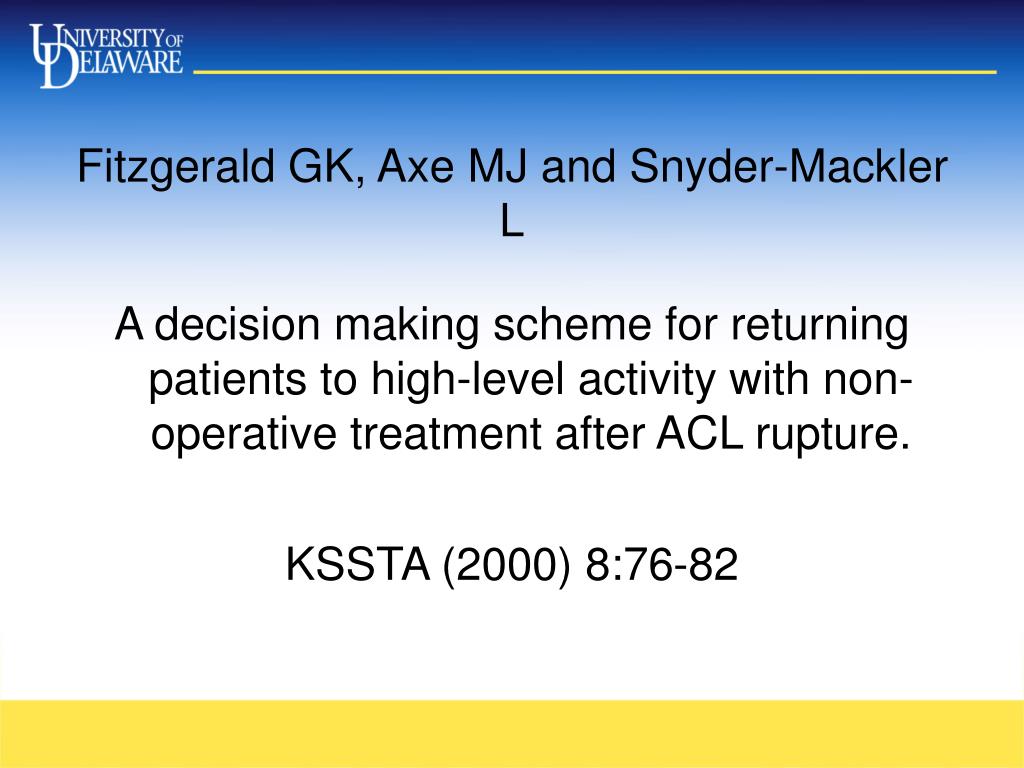 UNIVERSITY OF DELAWARE

Fitzgerald GK, Axe MJ and Snyder-Mackler L

A decision making scheme for returning patients to high-level activity with non-operative treatment after ACL rupture.

KSSTA (2000) 8:76-82